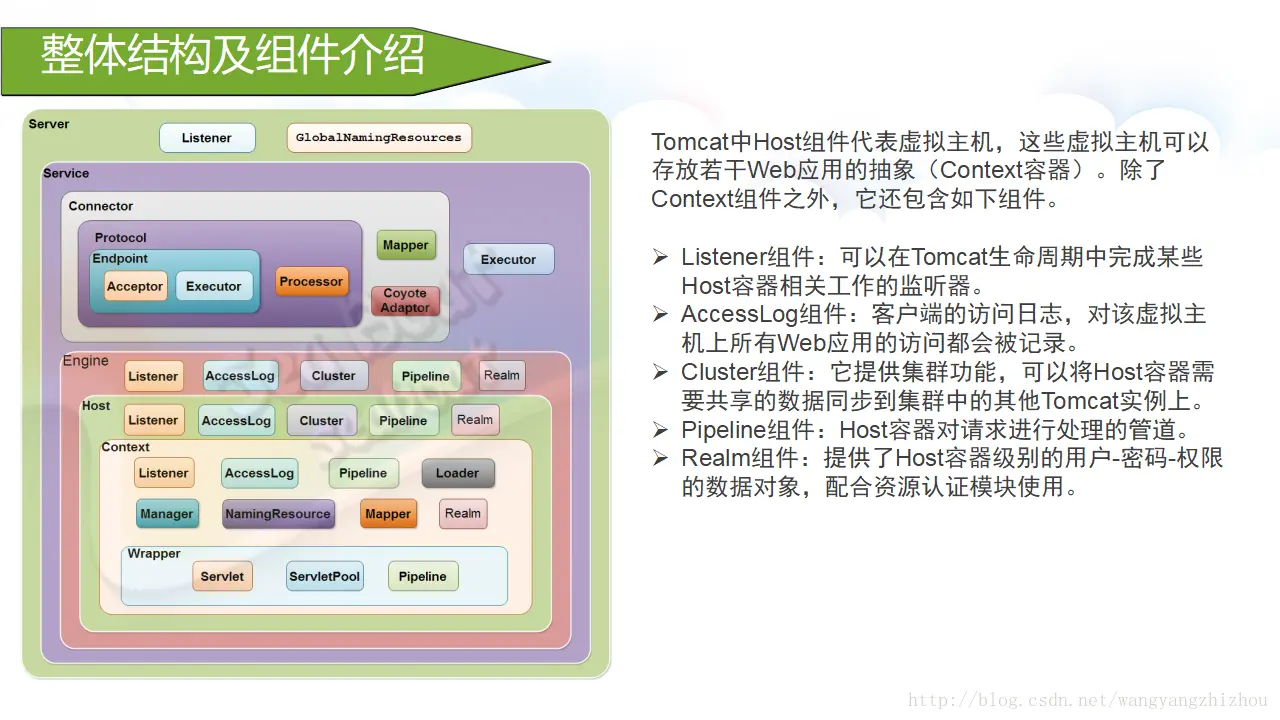 整体结构及组件介绍

Server
Listener
GlobalNamingResources
Service
Connector
Protocol
Endpoint
Acceptor
Executor
Processor
Mapper
Coyote Adaptor
Executor
Engine
Listener
AccessLog
Cluster
Pipeline
Realm
Host
Listener
AccessLog
Cluster
Pipeline
Realm
Context
Listener
AccessLog
Pipeline
Loader
Manager
NamingResource
Mapper
Realm
Wrapper
Servlet
ServletPool
Pipeline

Tomcat中Host组件代表虚拟主机，这些虚拟主机可以存放若干Web应用的抽象（Context容器）。除了Context组件之外，它还包含如下组件。

➢ Listener组件：可以在Tomcat生命周期中完成某些Host容器相关工作的监听器。
➢ AccessLog组件：客户端的访问日志，对该虚拟主机上所有Web应用的访问都会被记录。
➢ Cluster组件：它提供集群功能，可以将Host容器需要共享的数据同步到集群中的其他Tomcat实例上。
➢ Pipeline组件：Host容器对请求进行处理的管道。
➢ Realm组件：提供了Host容器级别的用户-密码-权限的数据对象，配合资源认证模块使用。

http://blog.csdn.net/wangyangzhizhou